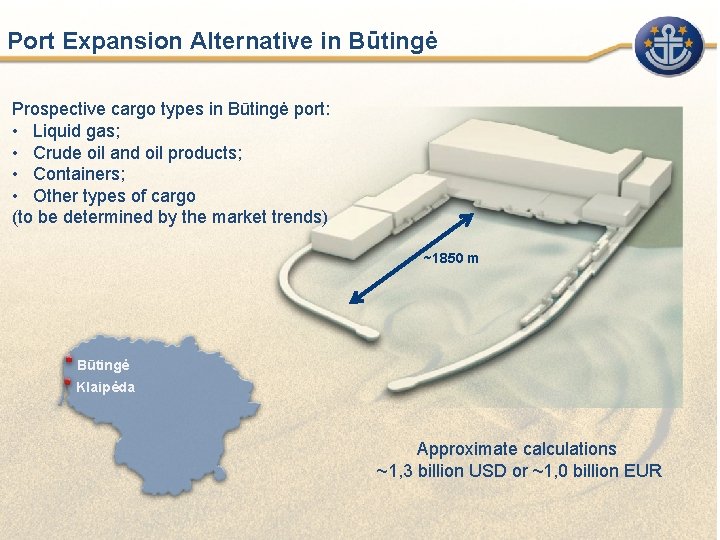 Port Expansion Alternative in Būtingė

Prospective cargo types in Būtingė port:
• Liquid gas;
• Crude oil and oil products;
• Containers;
• Other types of cargo
(to be determined by the market trends)

~1850 m

Būtingė
Klaipėda

Approximate calculations
~1,3 billion USD or ~1,0 billion EUR